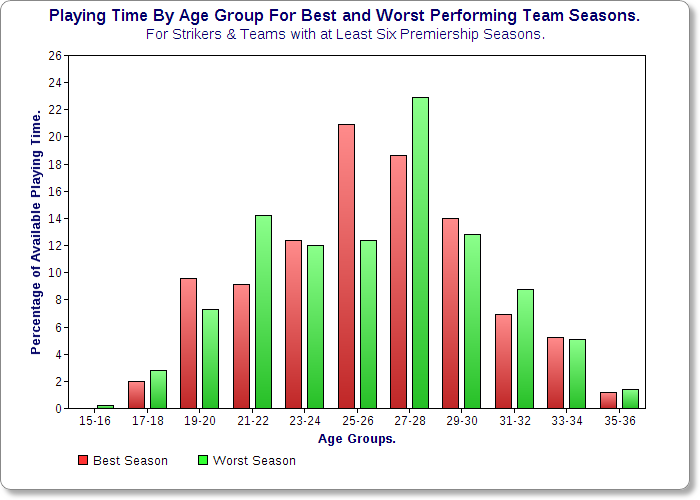 Playing Time By Age Group For Best and Worst Performing Team Seasons.
For Strikers & Teams with at Least Six Premiership Seasons.

Percentage of Available Playing Time.

26
24
22
20
18
16
14
12
10
8
6
4
2
0

15-16 17-18 19-20 21-22 23-24 25-26 27-28 29-30 31-32 33-34 35-36

Age Groups.

Best Season
Worst Season